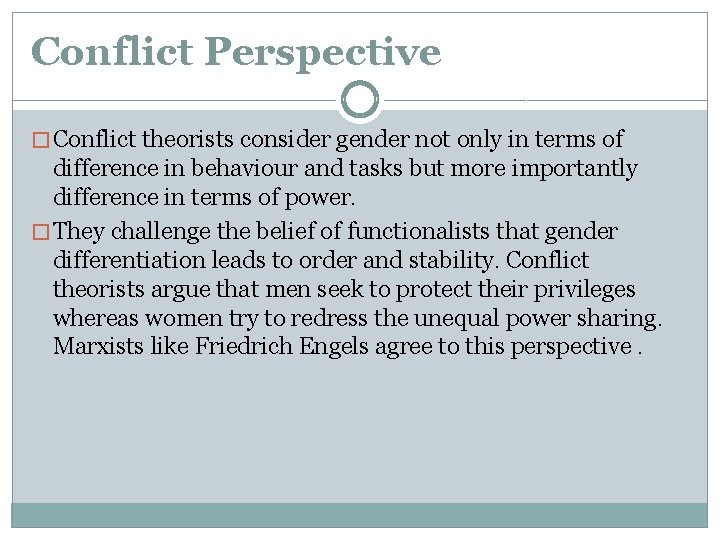 Conflict Perspective

□ Conflict theorists consider gender not only in terms of difference in behaviour and tasks but more importantly difference in terms of power.

□ They challenge the belief of functionalists that gender differentiation leads to order and stability. Conflict theorists argue that men seek to protect their privileges whereas women try to redress the unequal power sharing. Marxists like Friedrich Engels agree to this perspective .